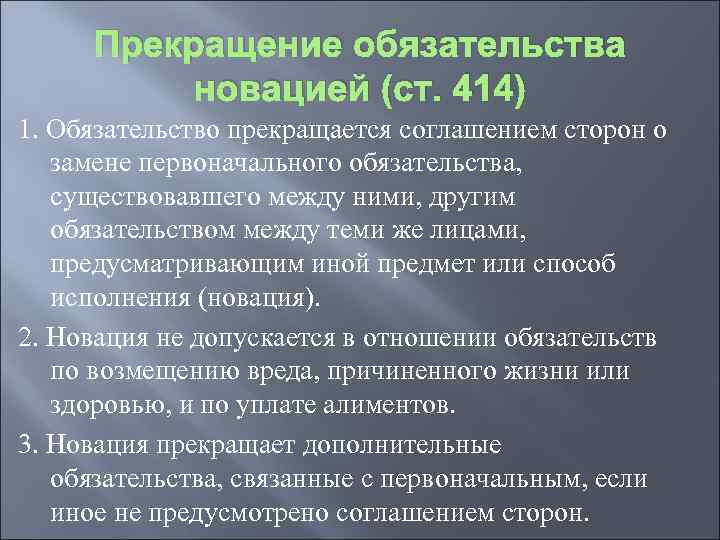 Прекращение обязательства новацией (ст. 414)

1. Обязательство прекращается соглашением сторон о замене первоначального обязательства, существовавшего между ними, другим обязательством между теми же лицами, предусматривающим иной предмет или способ исполнения (новация).

2. Новация не допускается в отношении обязательств по возмещению вреда, причиненного жизни или здоровью, и по уплате алиментов.

3. Новация прекращает дополнительные обязательства, связанные с первоначальным, если иное не предусмотрено соглашением сторон.